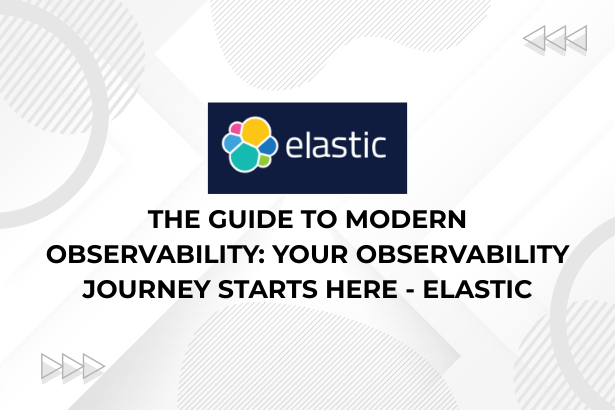 elastic

THE GUIDE TO MODERN OBSERVABILITY: YOUR OBSERVABILITY JOURNEY STARTS HERE - ELASTIC